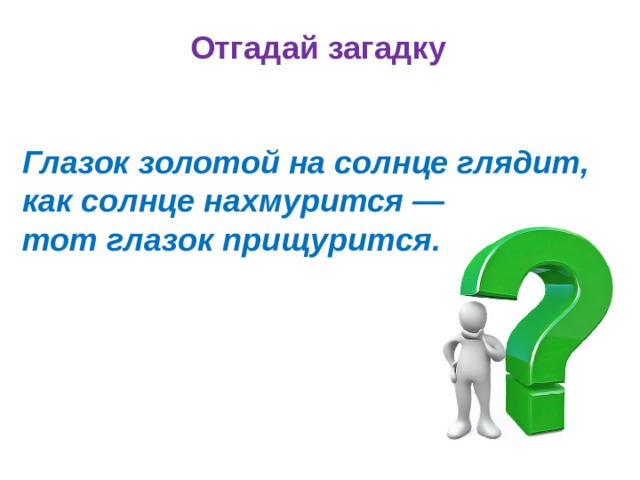 Отгадай загадку

Глазок золотой на солнце глядит,
как солнце нахмурится —
тот глазок прищурится.